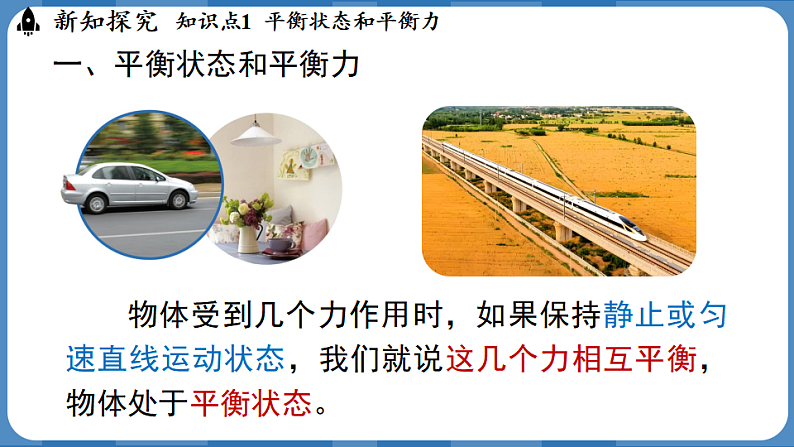 新知探究 知识点1 平衡状态和平衡力

一、平衡状态和平衡力

物体受到几个力作用时，如果保持静止或匀速直线运动状态，我们就说这几个力相互平衡，物体处于平衡状态。